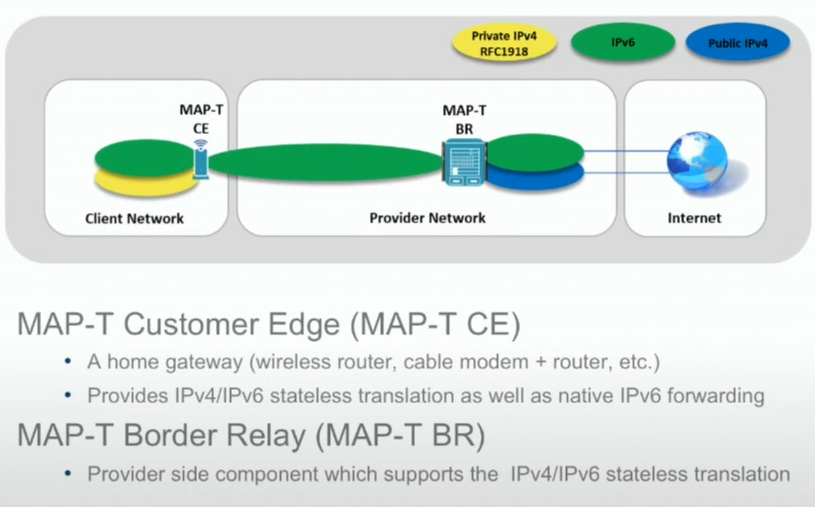 Private IPv4 RFC1918

IPv6

Public IPv4

MAP-T CE

MAP-T BR

Client Network

Provider Network

Internet

MAP-T Customer Edge (MAP-T CE)

• A home gateway (wireless router, cable modem + router, etc.)

• Provides IPv4/IPv6 stateless translation as well as native IPv6 forwarding

MAP-T Border Relay (MAP-T BR)

• Provider side component which supports the IPv4/IPv6 stateless translation